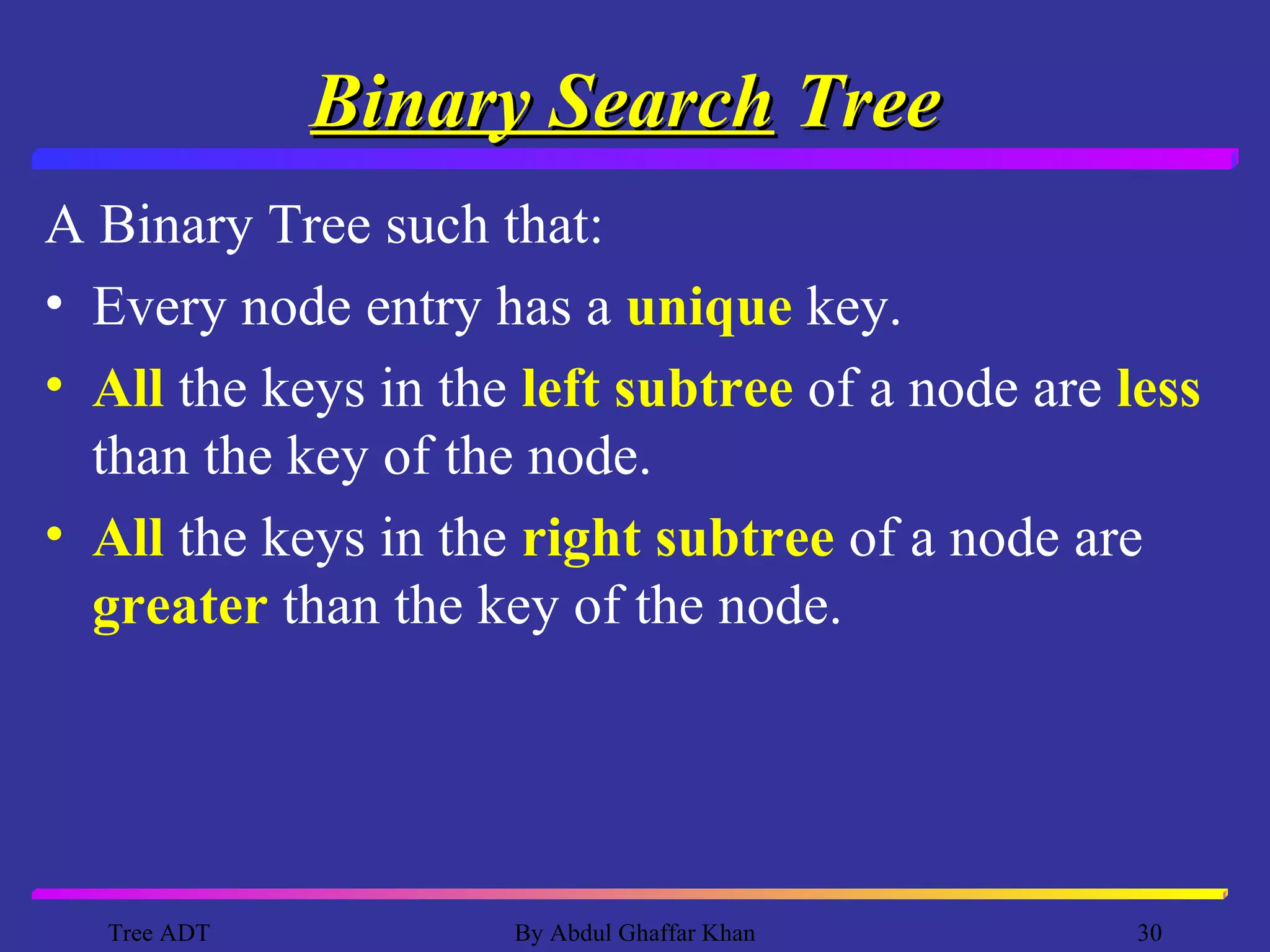 Binary Search Tree

A Binary Tree such that:

• Every node entry has a unique key.

• All the keys in the left subtree of a node are less than the key of the node.

• All the keys in the right subtree of a node are greater than the key of the node.

Tree ADT

By Abdul Ghaffar Khan

30